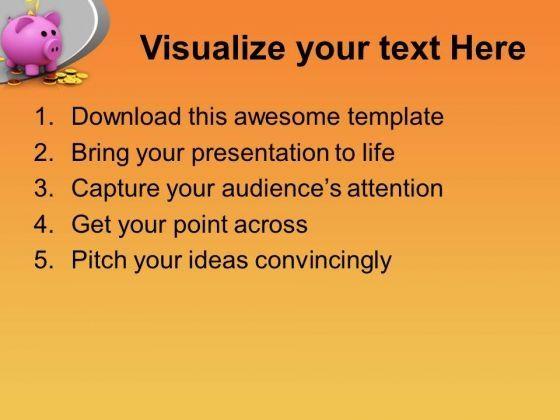 Visualize your text Here

1. Download this awesome template
2. Bring your presentation to life
3. Capture your audience’s attention
4. Get your point across
5. Pitch your ideas convincingly